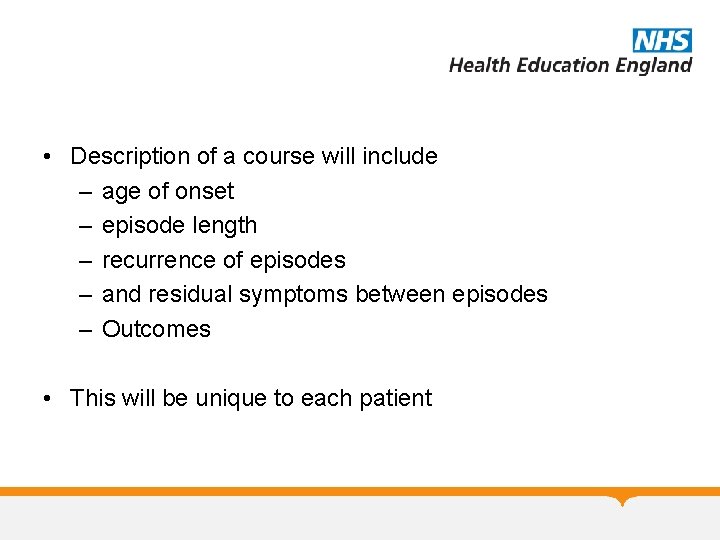 NHS
Health Education England

• Description of a course will include
– age of onset
– episode length
– recurrence of episodes
– and residual symptoms between episodes
– Outcomes

• This will be unique to each patient